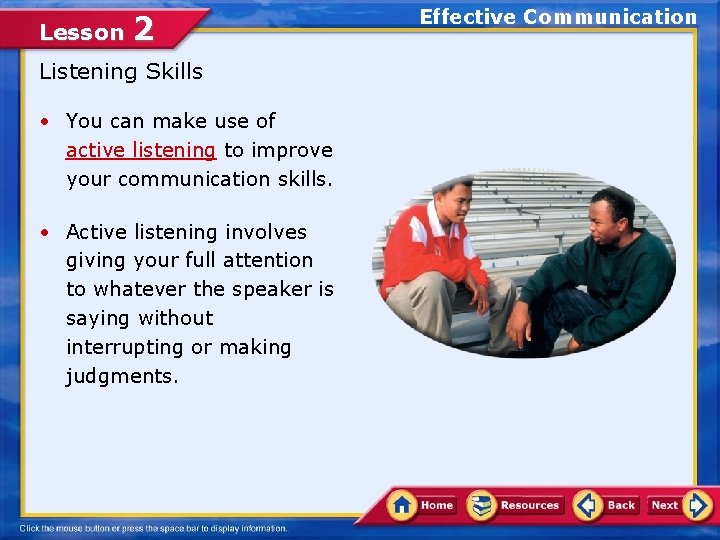 Lesson 2

Effective Communication

Listening Skills

• You can make use of active listening to improve your communication skills.

• Active listening involves giving your full attention to whatever the speaker is saying without interrupting or making judgments.

Home Resources Back Next

Click the mouse button or press the space bar to display information.